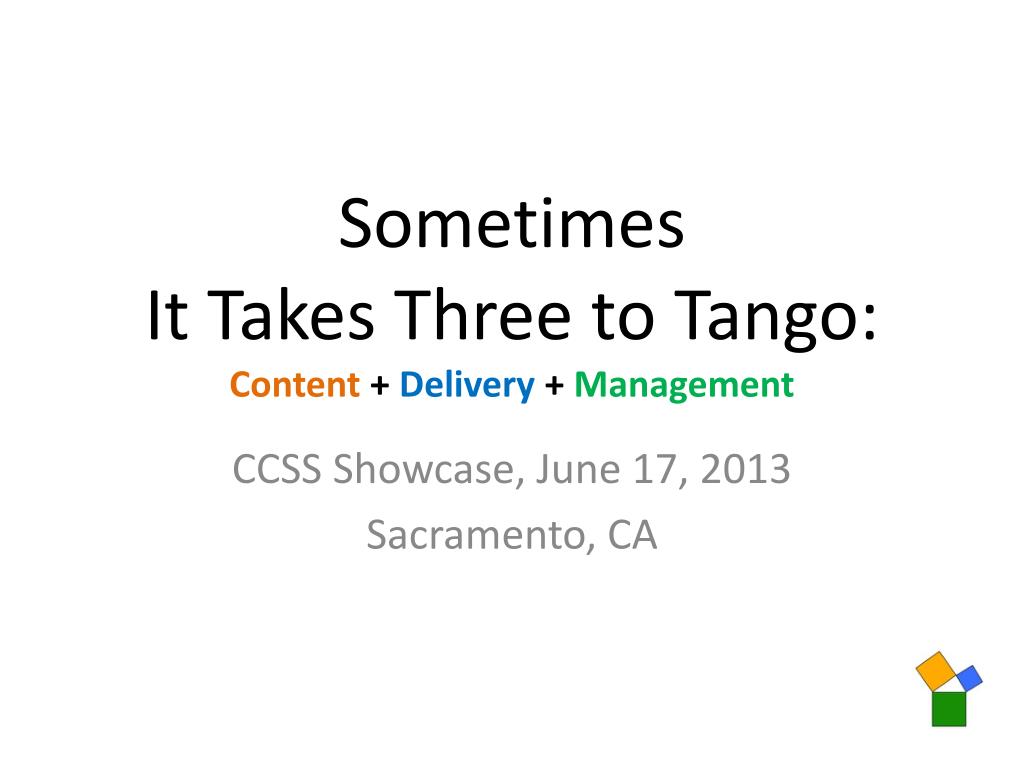 Sometimes
It Takes Three to Tango:
Content + Delivery + Management

CCSS Showcase, June 17, 2013
Sacramento, CA